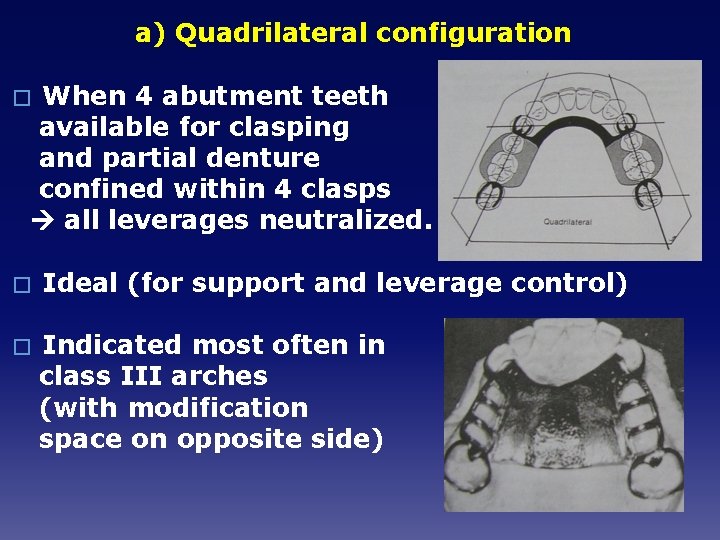 a) Quadrilateral configuration

□ When 4 abutment teeth available for clasping and partial denture confined within 4 clasps → all leverages neutralized.

Quadrilateral

□ Ideal (for support and leverage control)

□ Indicated most often in class III arches (with modification space on opposite side)